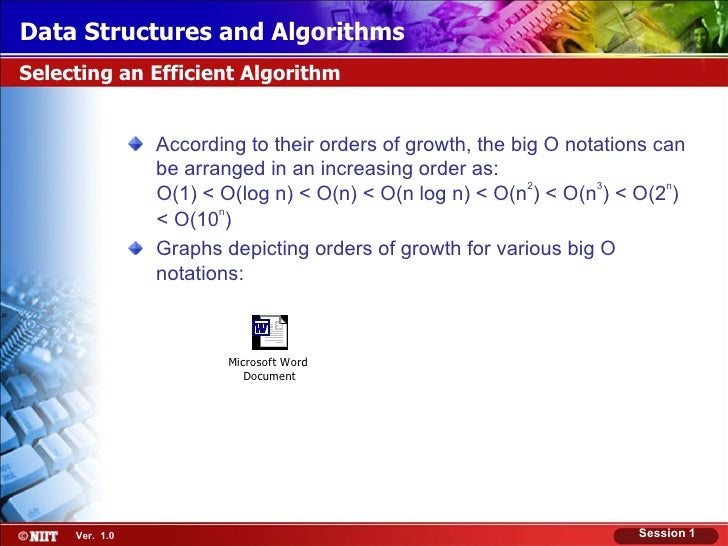 Data Structures and Algorithms

Selecting an Efficient Algorithm

According to their orders of growth, the big O notations can be arranged in an increasing order as:
$O(1) < O(\log n) < O(n) < O(n \log n) < O(n^2) < O(n^3) < O(2^n) < O(10^n)$

Graphs depicting orders of growth for various big O notations:

Microsoft Word Document

©NIIT Ver. 1.0

Session 1